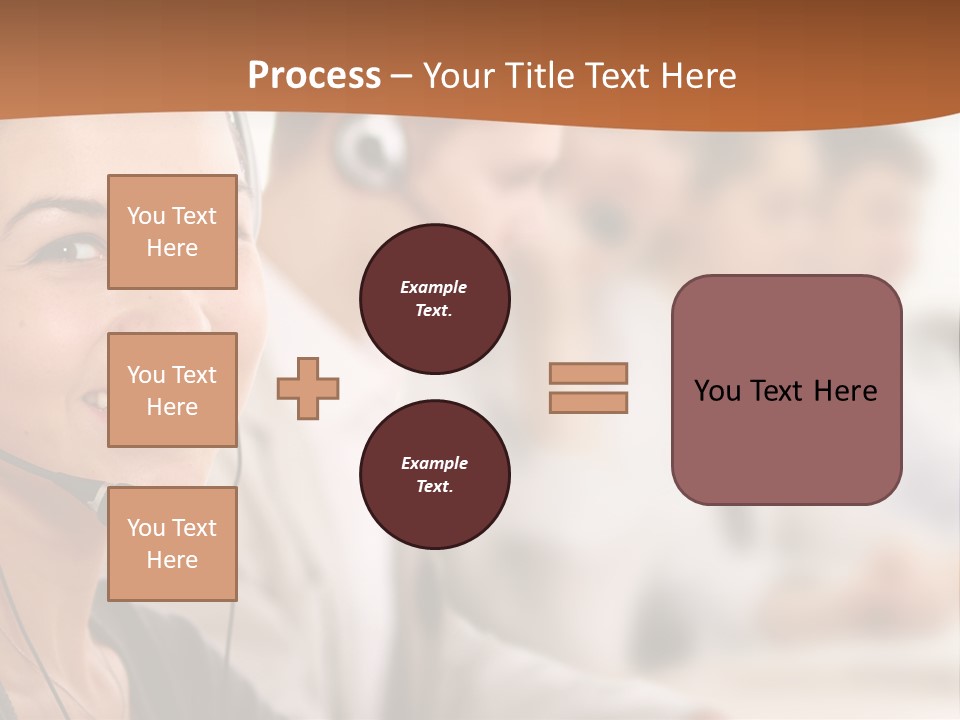 Process – Your Title Text Here

You Text Here

You Text Here

You Text Here

Example Text.

Example Text.

You Text Here